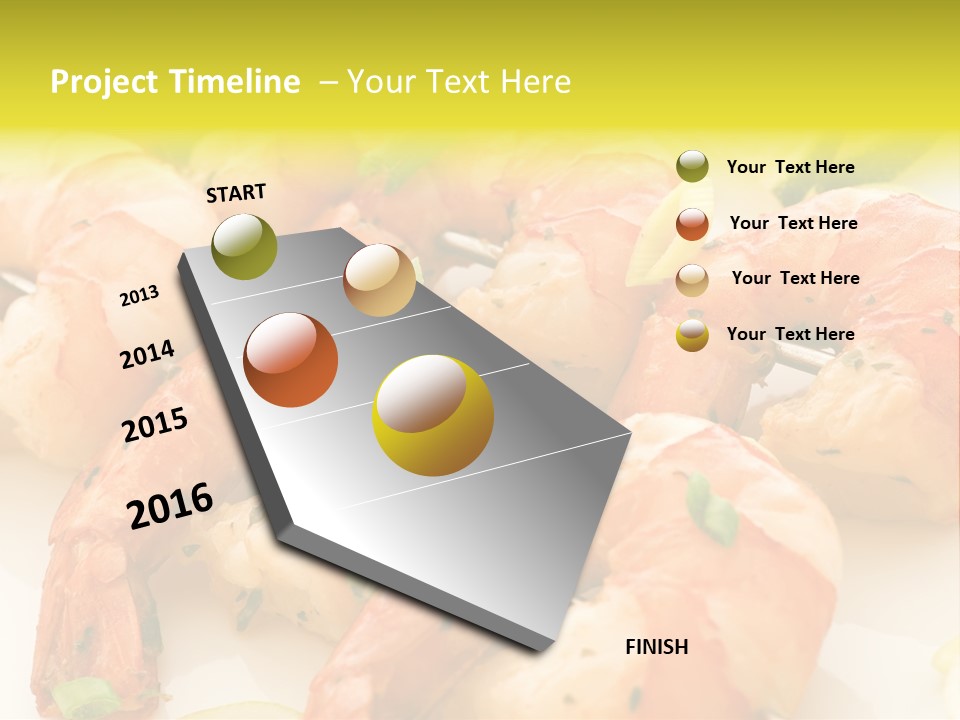 Project Timeline – Your Text Here

START

2013

2014

2015

2016

FINISH

Your Text Here

Your Text Here

Your Text Here

Your Text Here